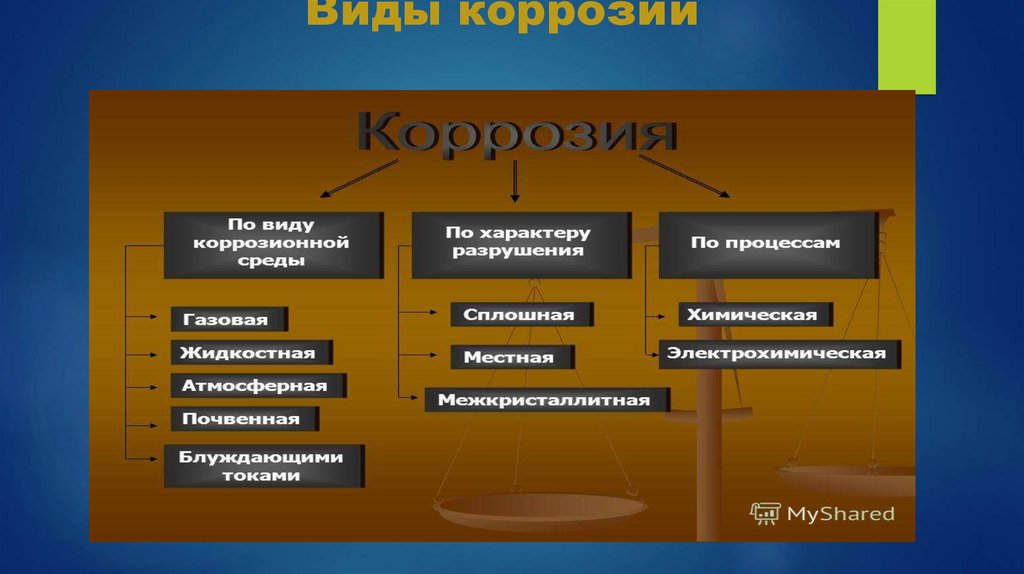 Виды коррозии

Коррозия

По виду коррозионной среды

Газовая

Жидкостная

Атмосферная

Почвенная

Блуждающими токами

По характеру разрушения

Сплошная

Местная

Межкристаллитная

По процессам

Химическая

Электрохимическая

MyShared